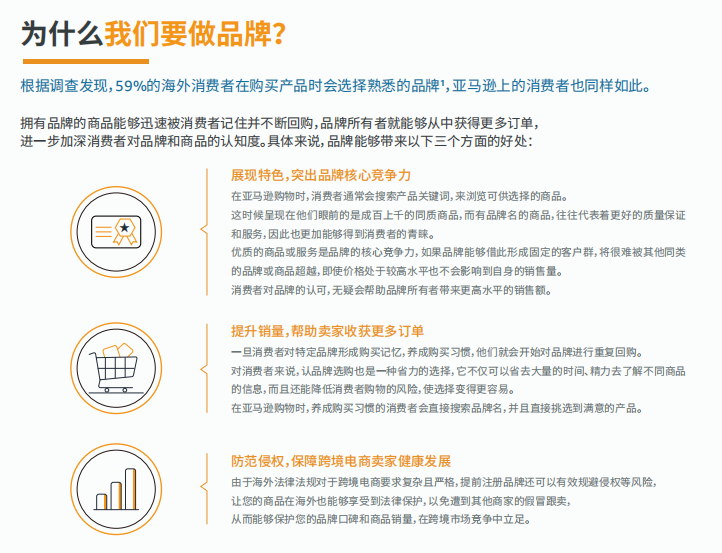 为什么我们要做品牌？

根据调查发现，59%的海外消费者在购买产品时会选择熟悉的品牌¹，亚马逊上的消费者也同样如此。

拥有品牌的商品能够迅速被消费者记住并不断回购，品牌所有者就能够从中获得更多订单，进一步加深消费者对品牌和商品的认知度。具体来说，品牌能够带来以下三个方面的好处：

展现特色，突出品牌核心竞争力

在亚马逊购物时，消费者通常会搜索产品关键词，来浏览可供选择的商品。
这时候呈现在他们眼前的是成百上千的同质商品，而有品牌名的商品，往往代表着更好的质量保证和服务，因此也更加能够得到消费者的青睐。
优质的商品或服务是品牌的核心竞争力，如果品牌能够借此形成固定的客户群，将很难被其他同类的品牌或商品超越，即使价格处于较高水平也不会影响到自身的销售量。
消费者对品牌的认可，无疑会帮助品牌所有者带来更高水平的销售额。

提升销量，帮助卖家收获更多订单

一旦消费者对特定品牌形成购买记忆，养成购买习惯，他们就会开始对品牌进行重复回购。
对消费者来说，认品牌选购也是一种省力的选择，它不仅可以省去大量的时间、精力去了解不同商品的信息，而且还能降低消费者购物的风险，使选择变得更容易。
在亚马逊购物时，养成购买习惯的消费者会直接搜索品牌名，并且直接挑选到满意的产品。

防范侵权，保障跨境电商卖家健康发展

由于海外法律法规对于跨境电商要求复杂且严格，提前注册品牌还可以有效规避侵权等风险，让您的商品在海外也能够享受到法律保护，以免遭到其他商家的假冒跟卖，从而能够保护您的品牌口碑和商品销量，在跨境市场竞争中立足。